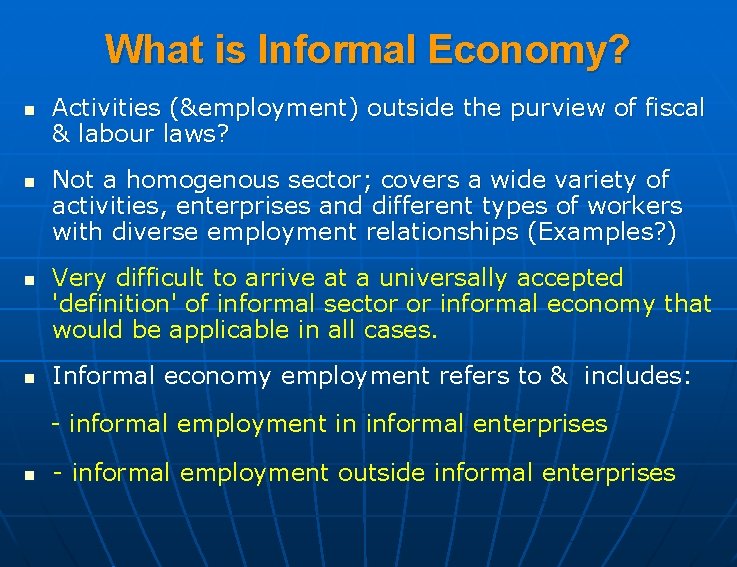 What is Informal Economy?

- Activities (&employment) outside the purview of fiscal & labour laws?

- Not a homogenous sector; covers a wide variety of activities, enterprises and different types of workers with diverse employment relationships (Examples?)

- Very difficult to arrive at a universally accepted 'definition' of informal sector or informal economy that would be applicable in all cases.

- Informal economy employment refers to & includes:

- informal employment in informal enterprises

- - informal employment outside informal enterprises